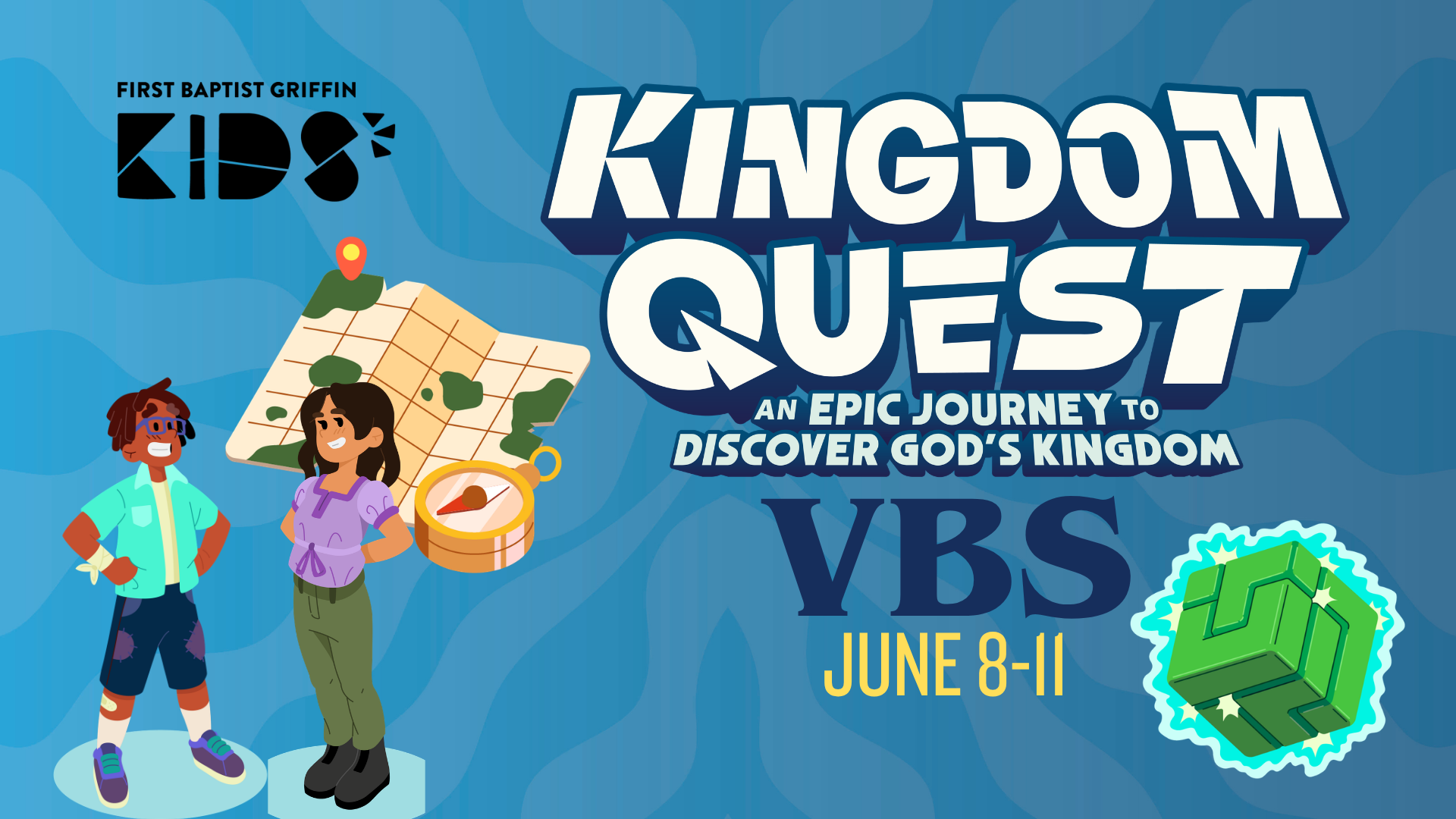 FIRST BAPTIST GRIFFIN
KIDS

KINGDOM QUEST
AN EPIC JOURNEY TO DISCOVER GOD'S KINGDOM
VBS
JUNE 8-11